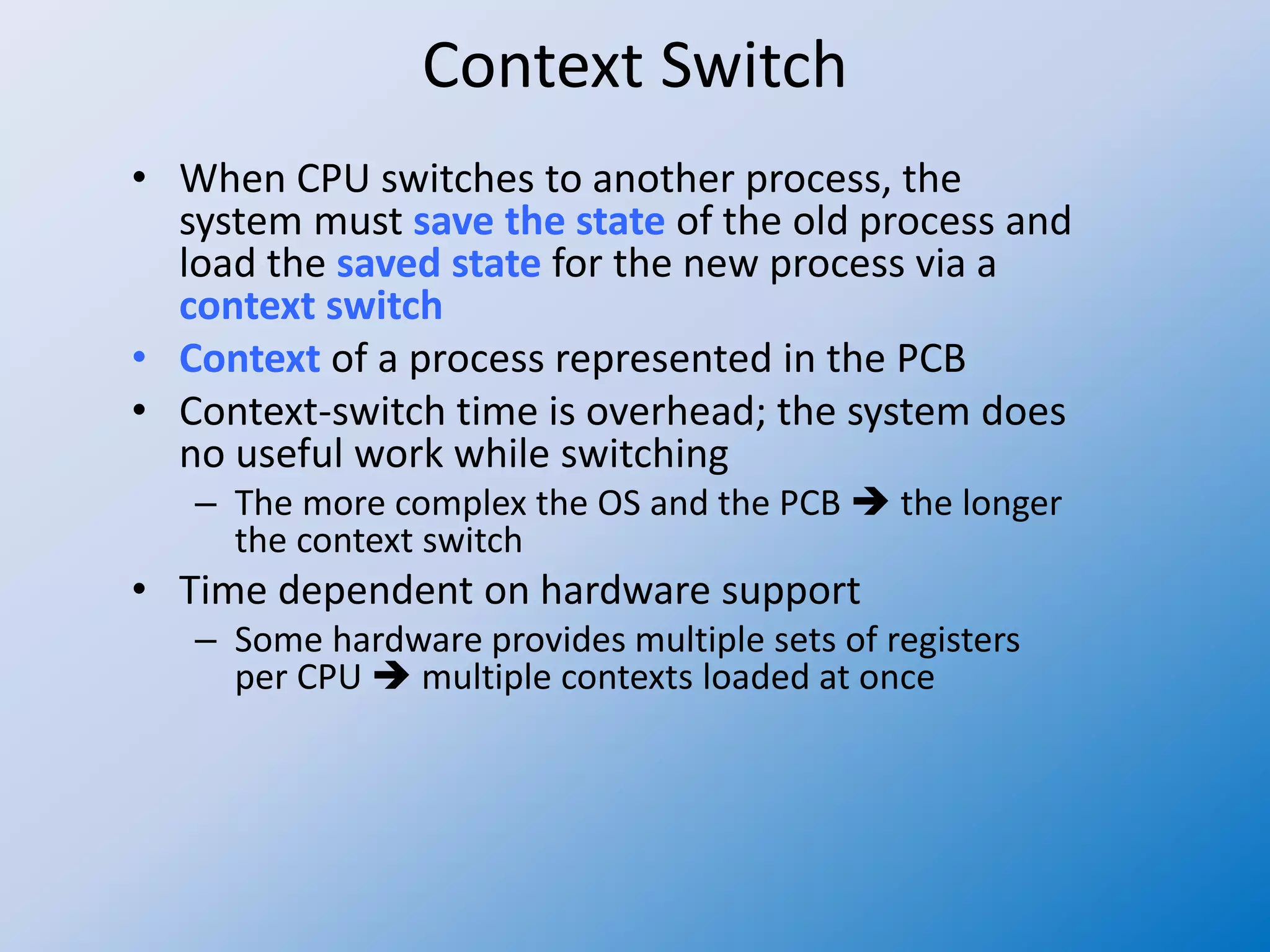 Context Switch

• When CPU switches to another process, the system must save the state of the old process and load the saved state for the new process via a context switch
• Context of a process represented in the PCB
• Context-switch time is overhead; the system does no useful work while switching
– The more complex the OS and the PCB → the longer the context switch
• Time dependent on hardware support
– Some hardware provides multiple sets of registers per CPU → multiple contexts loaded at once